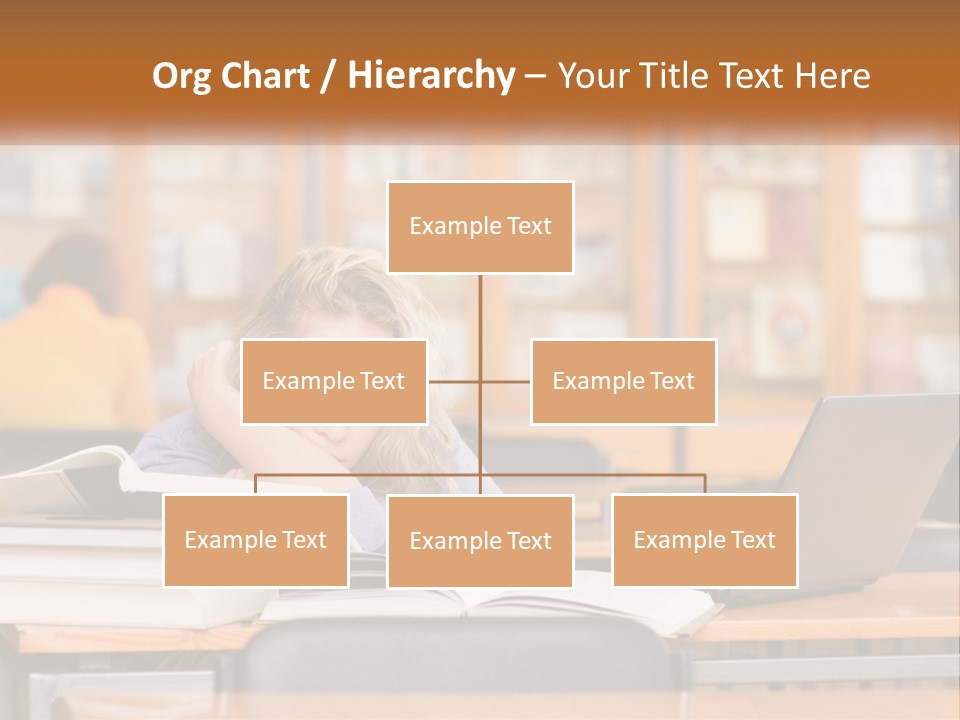 Org Chart / Hierarchy – Your Title Text Here

Example Text

Example Text

Example Text

Example Text

Example Text

Example Text